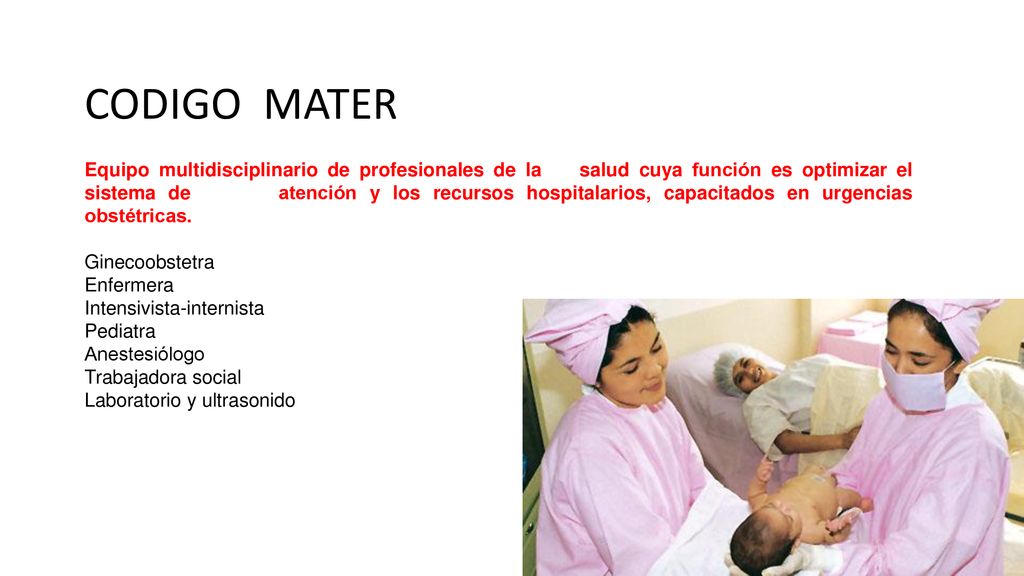 CODIGO MATER

Equipo multidisciplinario de profesionales de la salud cuya función es optimizar el sistema de atención y los recursos hospitalarios, capacitados en urgencias obstétricas.

Ginecoobstetra
Enfermera
Intensivista-internista
Pediatra
Anestesiólogo
Trabajadora social
Laboratorio y ultrasonido